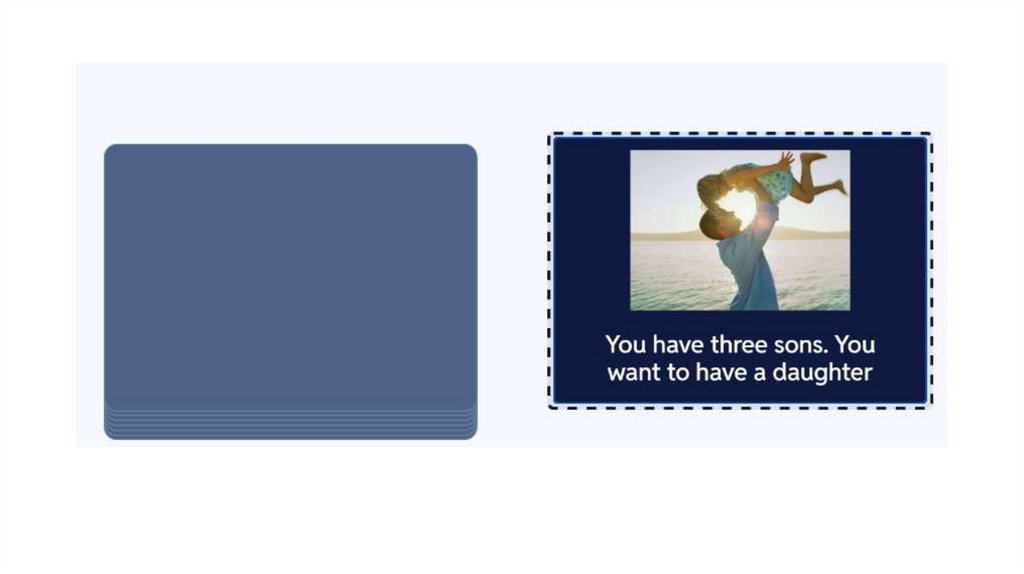 You have three sons. You want to have a daughter